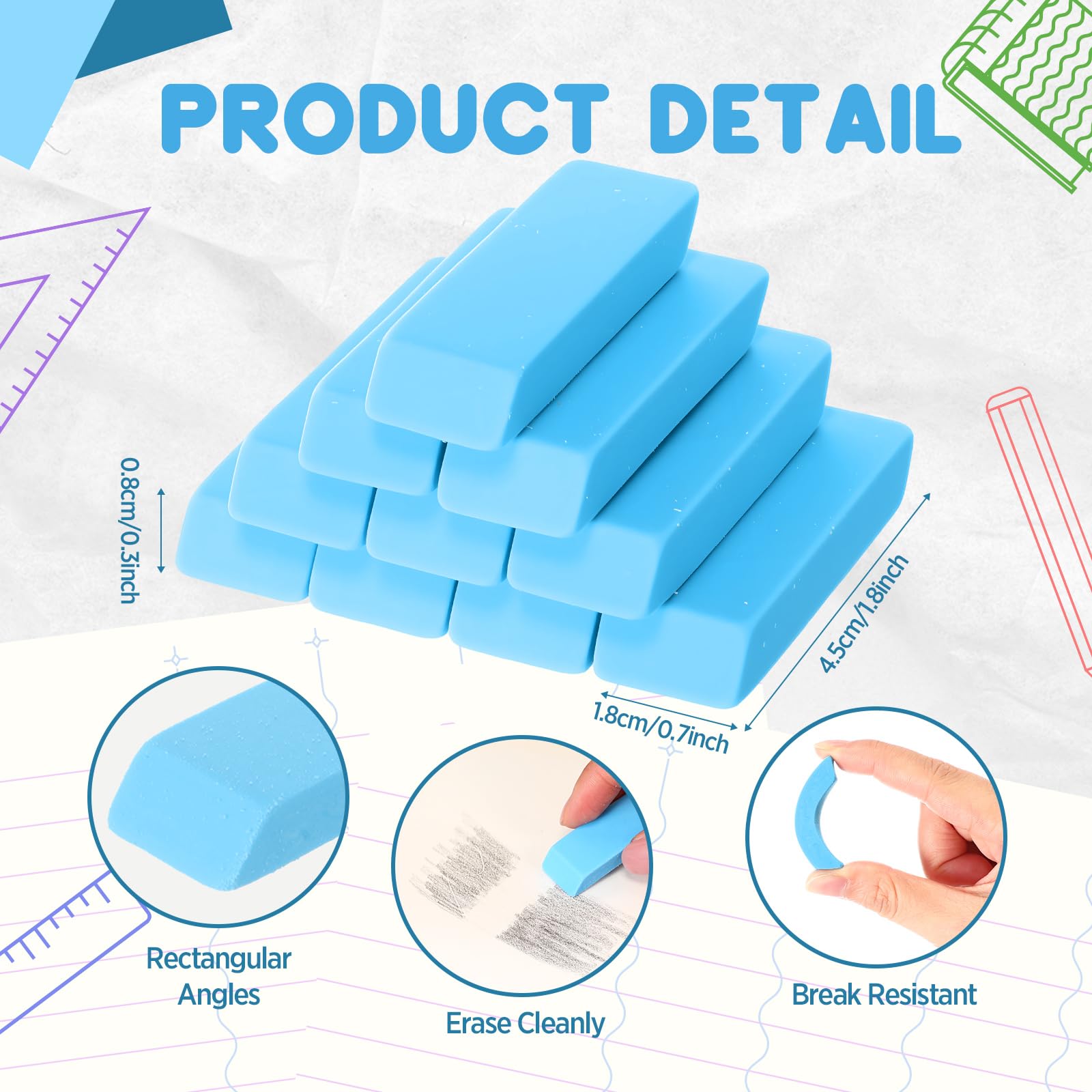 PRODUCT DETAIL

0.8cm/0.3inch

4.5cm/1.8inch

1.8cm/0.7inch

Rectangular Angles

Erase Cleanly

Break Resistant